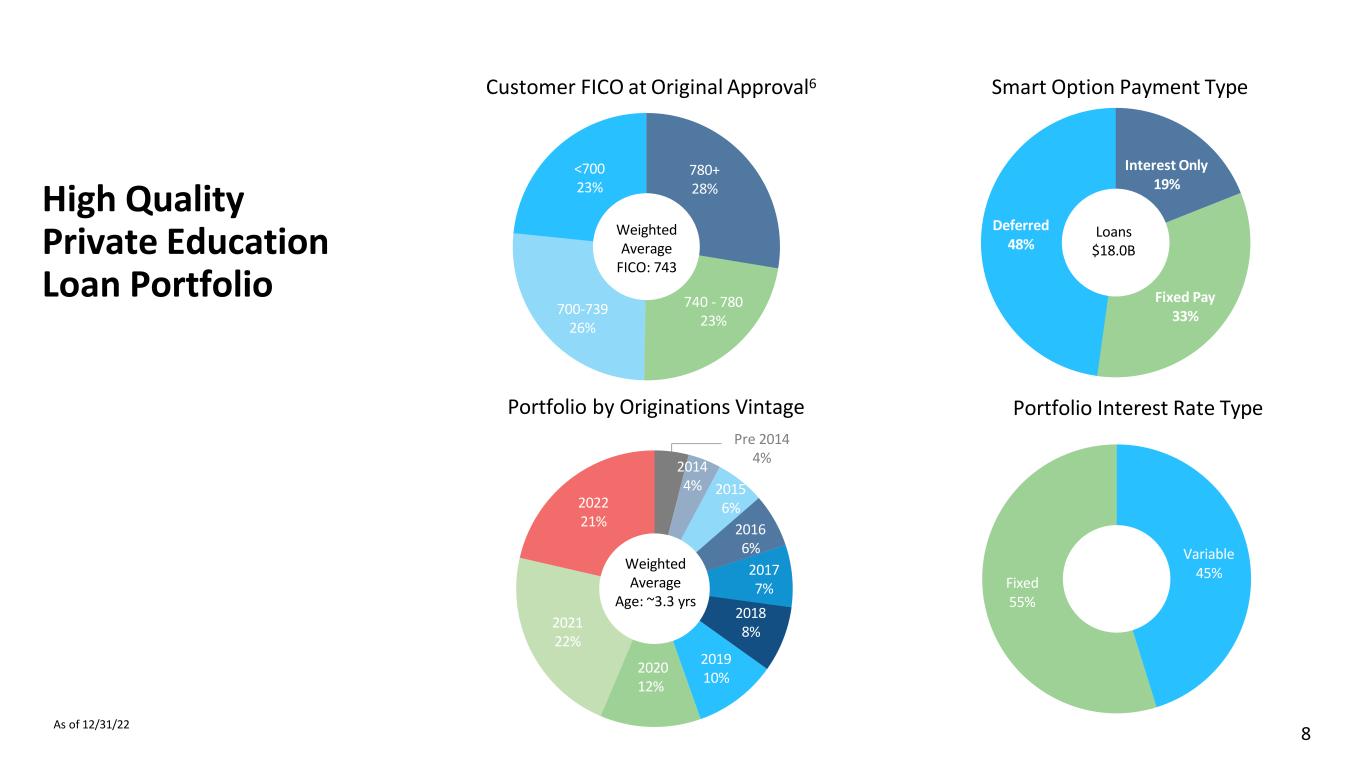 High Quality Private Education Loan Portfolio

Customer FICO at Original Approval$^6$

780+
28%

740 - 780
23%

700-739
26%

<700
23%

Weighted Average FICO: 743

Smart Option Payment Type

Interest Only
19%

Fixed Pay
33%

Deferred
48%

Loans
$18.0B

Portfolio by Originations Vintage

Pre 2014
4%

2014
4%

2015
6%

2016
6%

2017
7%

2018
8%

2019
10%

2020
12%

2021
22%

2022
21%

Weighted Average Age: ~3.3 yrs

Portfolio Interest Rate Type

Variable
45%

Fixed
55%

As of 12/31/22

8